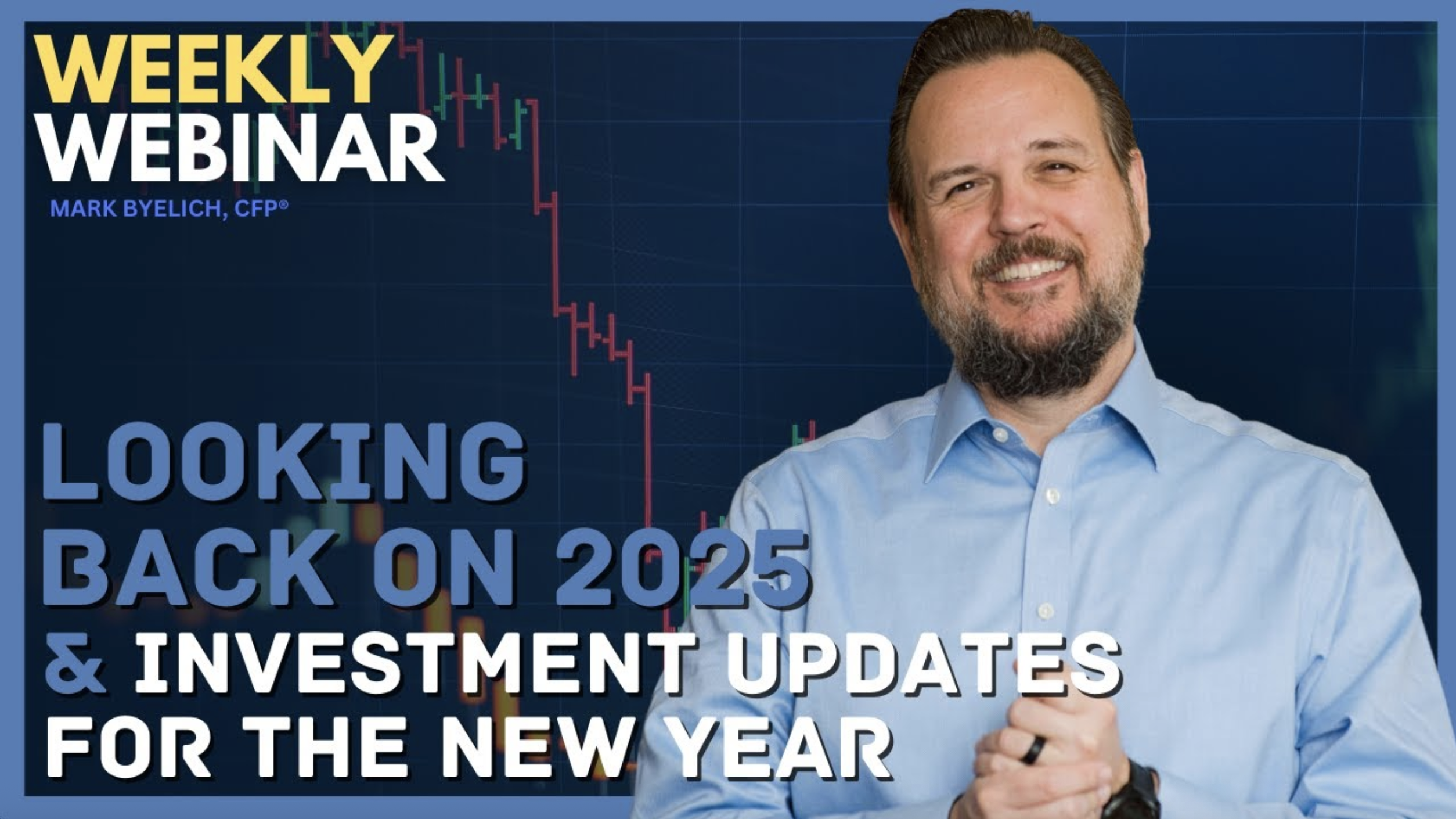 WEEKLY
WEBINAR
MARK BYELICH, CFP®

LOOKING
BACK ON 2025
& INVESTMENT UPDATES
FOR THE NEW YEAR